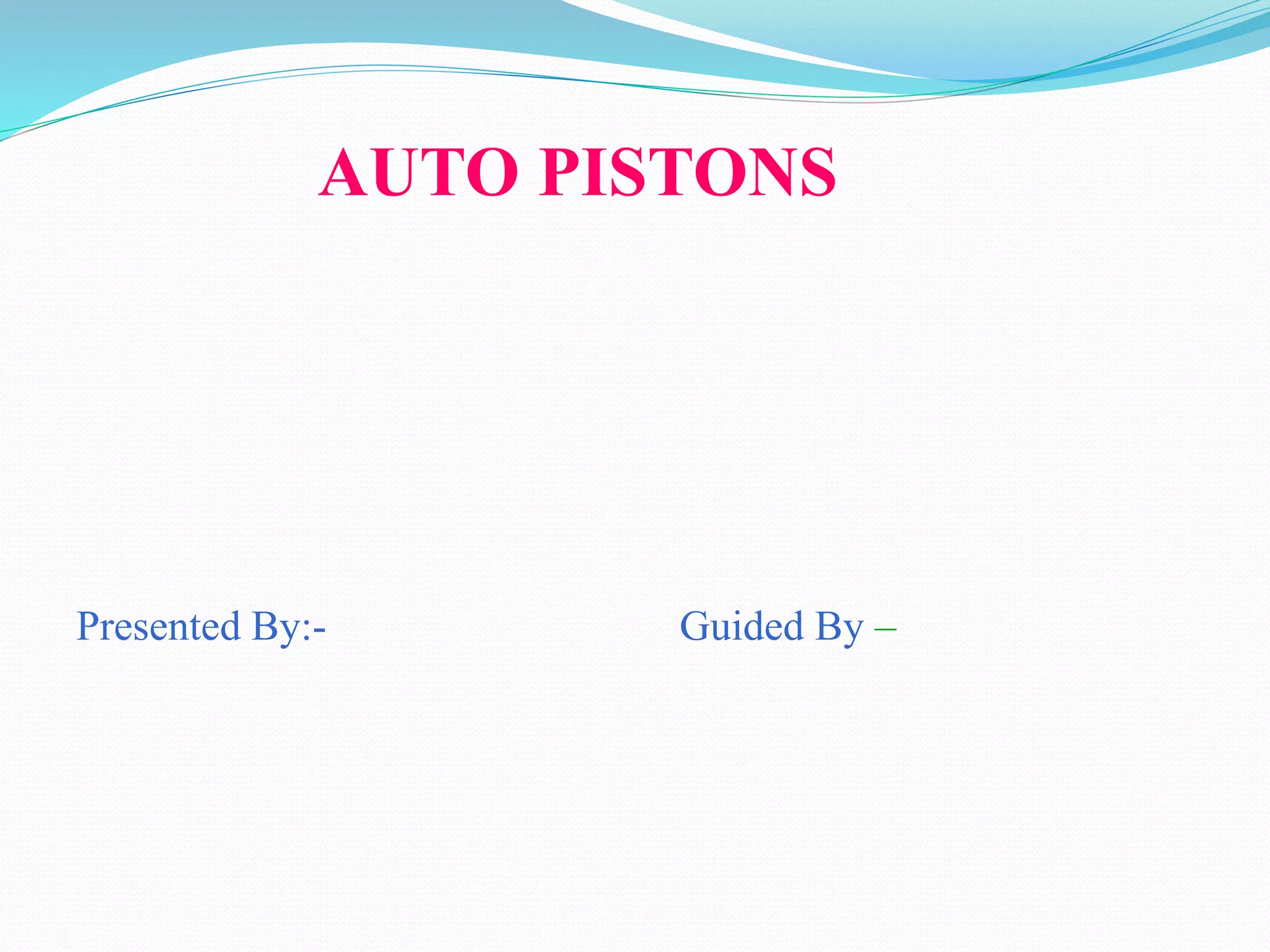 AUTO PISTONS

Presented By:-

Guided By –